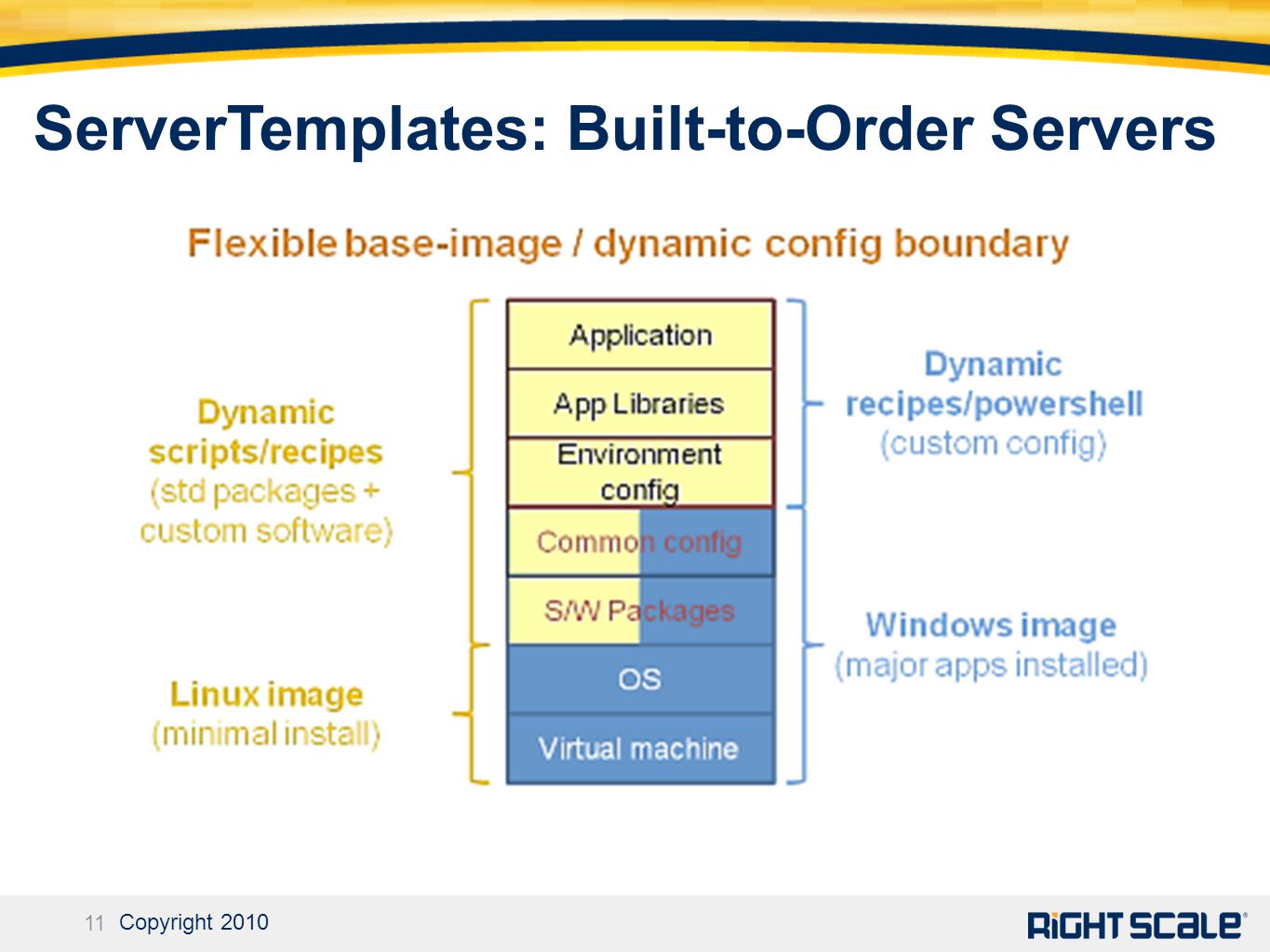 ServerTemplates: Built-to-Order Servers

Flexible base-image / dynamic config boundary

Dynamic scripts/recipes (std packages + custom software)

Linux image (minimal install)

Application

App Libraries

Environment config

Common config

S/W Packages

OS

Virtual machine

Dynamic recipes/powershell (custom config)

Windows image (major apps installed)

11 Copyright 2010

RIGHTSCALE®